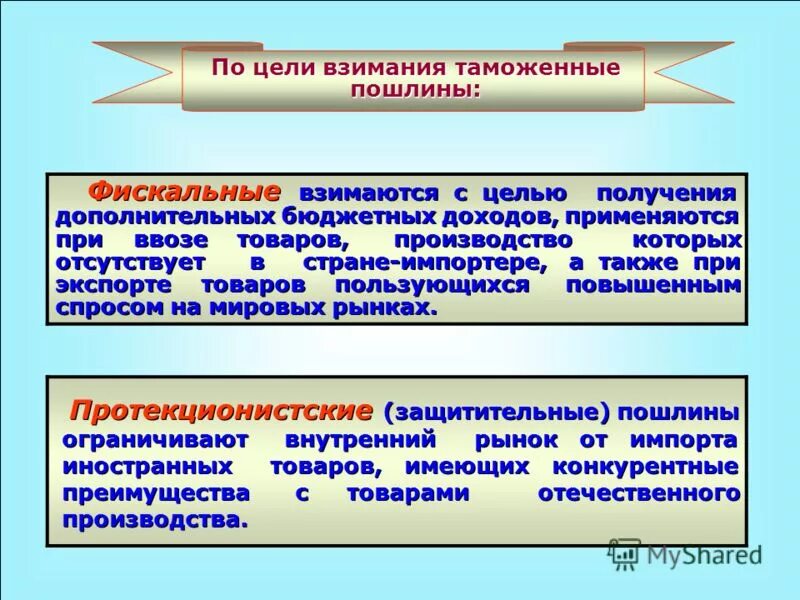 По цели взимания таможенные пошлины:

Фискальные взимаются с целью получения дополнительных бюджетных доходов, применяются при ввозе товаров, производство которых отсутствует в стране-импортере, а также при экспорте товаров пользующихся повышенным спросом на мировых рынках.

Протекционистские (защитительные) пошлины ограничивают внутренний рынок от импорта иностранных товаров, имеющих конкурентные преимущества с товарами отечественного производства.

MyShared